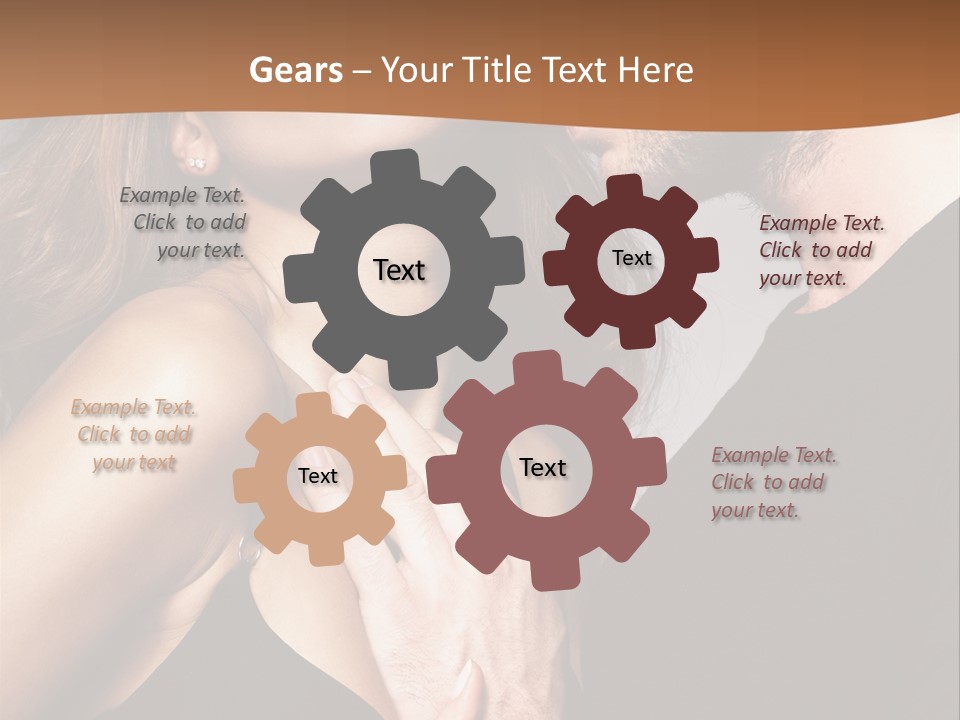 Gears – Your Title Text Here

Example Text. Click to add your text.

Text

Text

Example Text. Click to add your text.

Example Text. Click to add your text

Text

Text

Example Text. Click to add your text.